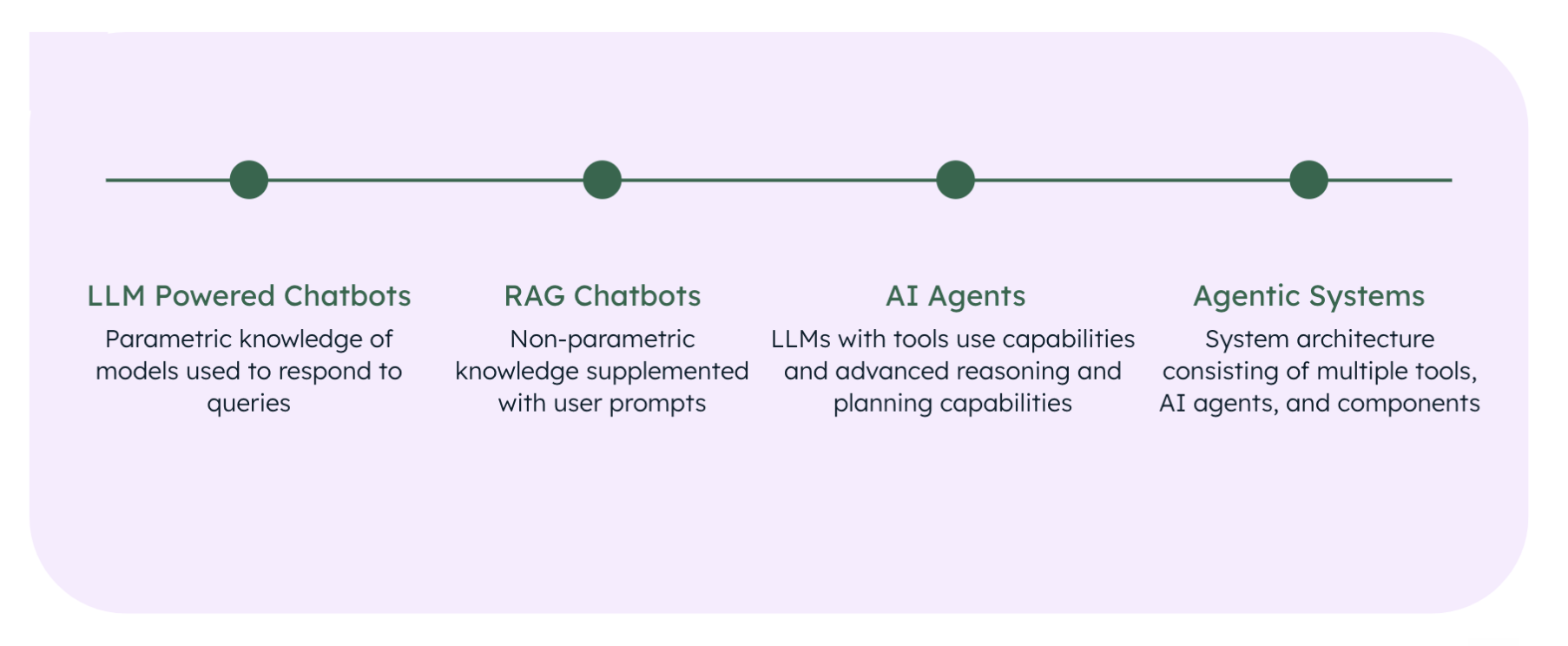 LLM Powered Chatbots
Parametric knowledge of models used to respond to queries

RAG Chatbots
Non-parametric knowledge supplemented with user prompts

AI Agents
LLMs with tools use capabilities and advanced reasoning and planning capabilities

Agentic Systems
System architecture consisting of multiple tools, AI agents, and components